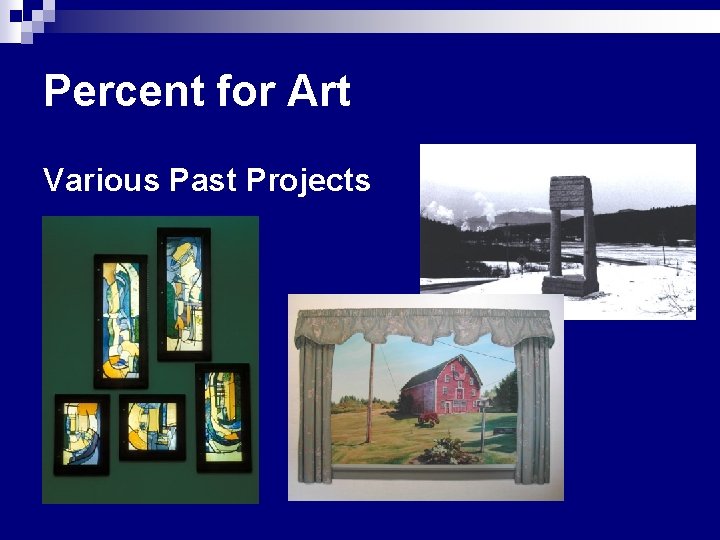 Percent for Art

Various Past Projects